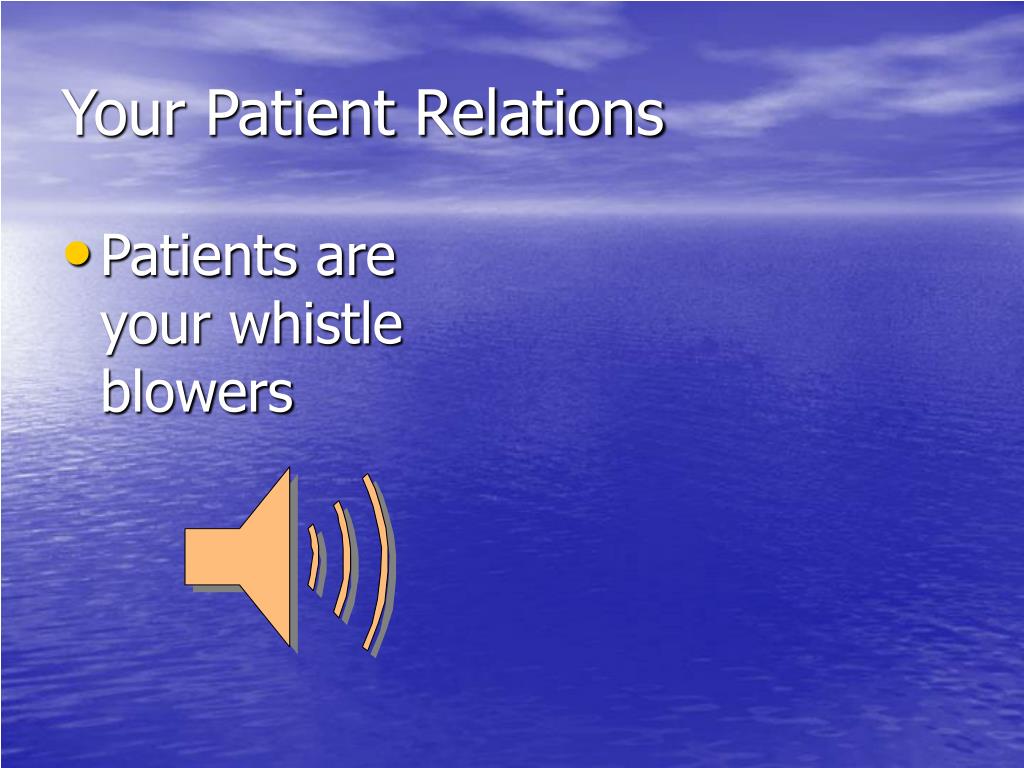 Your Patient Relations

• Patients are your whistle blowers